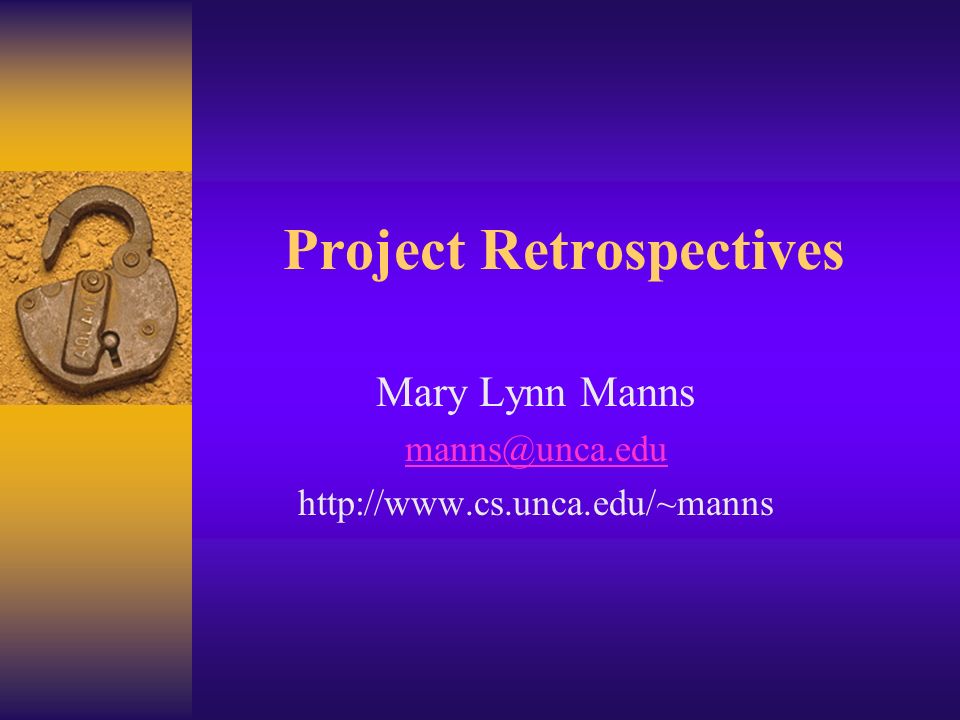 Project Retrospectives

Mary Lynn Manns

manns@unca.edu

http://www.cs.unca.edu/~manns